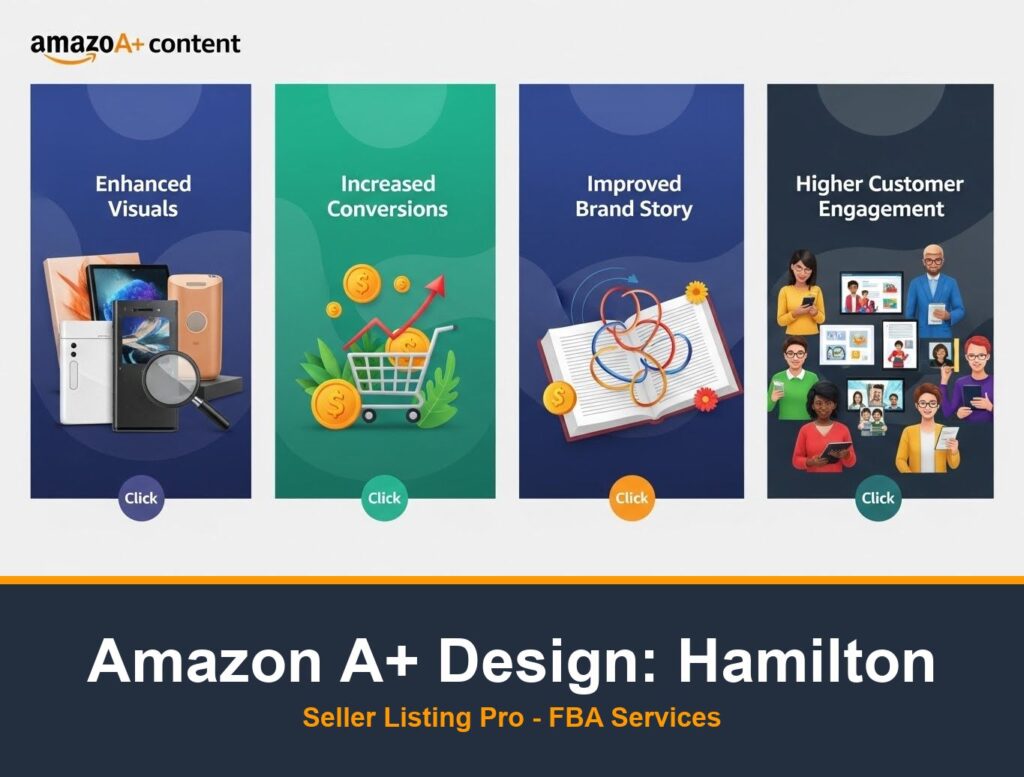 amazoA+ content

Enhanced Visuals

Click

Increased Conversions

Click

Improved Brand Story

Click

Higher Customer Engagement

Click

Amazon A+ Design: Hamilton

Seller Listing Pro - FBA Services